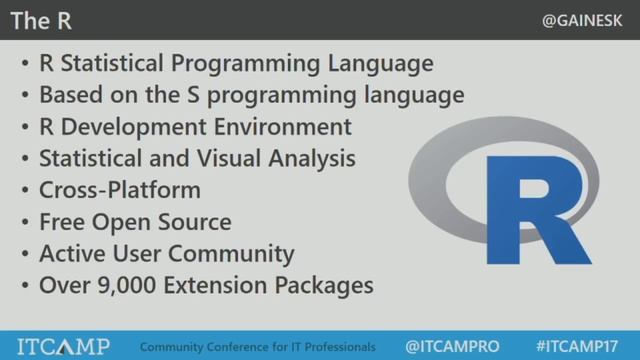 The R

@GAINESK

• R Statistical Programming Language
• Based on the S programming language
• R Development Environment
• Statistical and Visual Analysis
• Cross-Platform
• Free Open Source
• Active User Community
• Over 9,000 Extension Packages

R

ITCAMP Community Conference for IT Professionals @ITCAMPRO #ITCAMP17